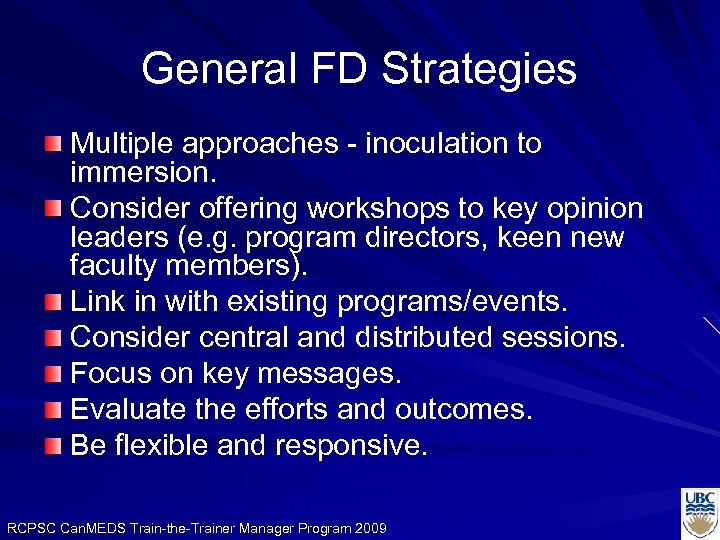 General FD Strategies

Multiple approaches - inoculation to immersion.

Consider offering workshops to key opinion leaders (e.g. program directors, keen new faculty members).

Link in with existing programs/events.

Consider central and distributed sessions.

Focus on key messages.

Evaluate the efforts and outcomes.

Be flexible and responsive.

RCPSC CanMEDS Train-the-Trainer Manager Program 2009

UBC